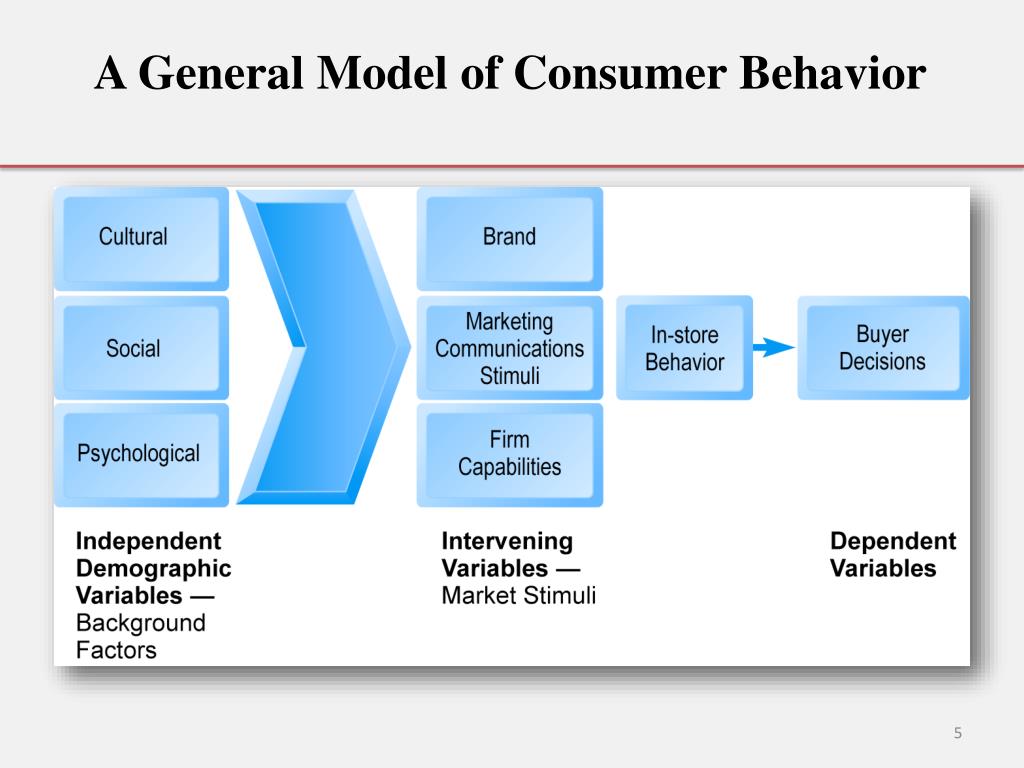 A General Model of Consumer Behavior

Cultural

Social

Psychological

Brand

Marketing Communications Stimuli

Firm Capabilities

In-store Behavior

Buyer Decisions

Independent Demographic Variables — Background Factors

Intervening Variables — Market Stimuli

Dependent Variables

5